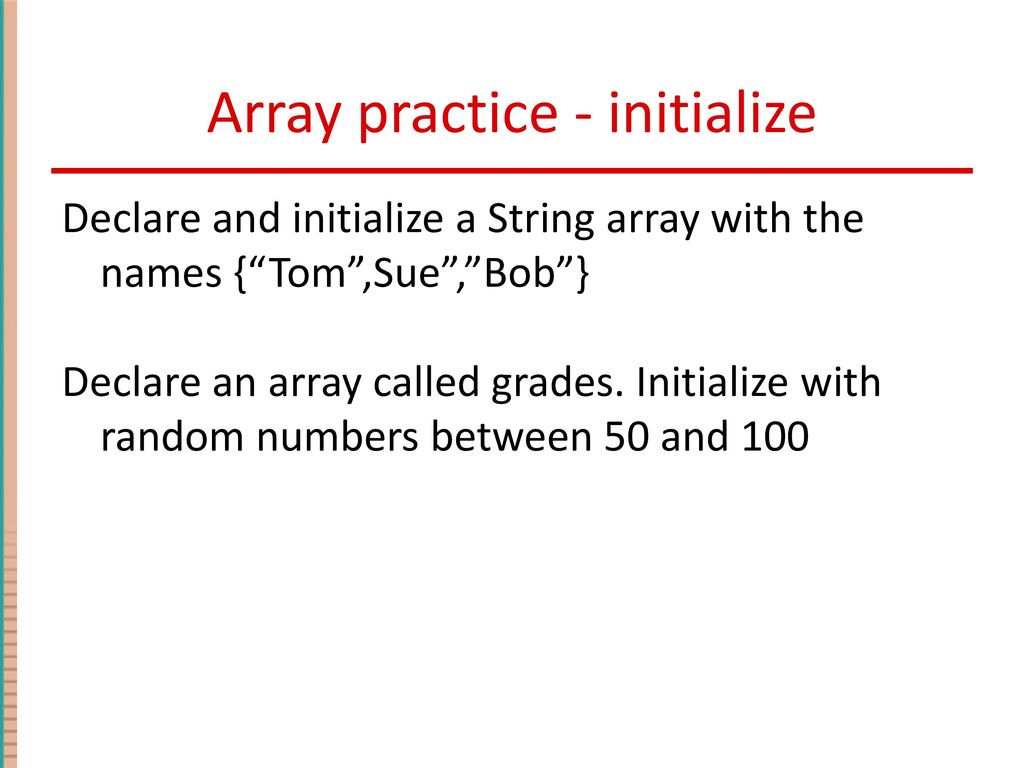 Array practice - initialize

Declare and initialize a String array with the names {“Tom”,Sue”,”Bob”}

Declare an array called grades. Initialize with random numbers between 50 and 100